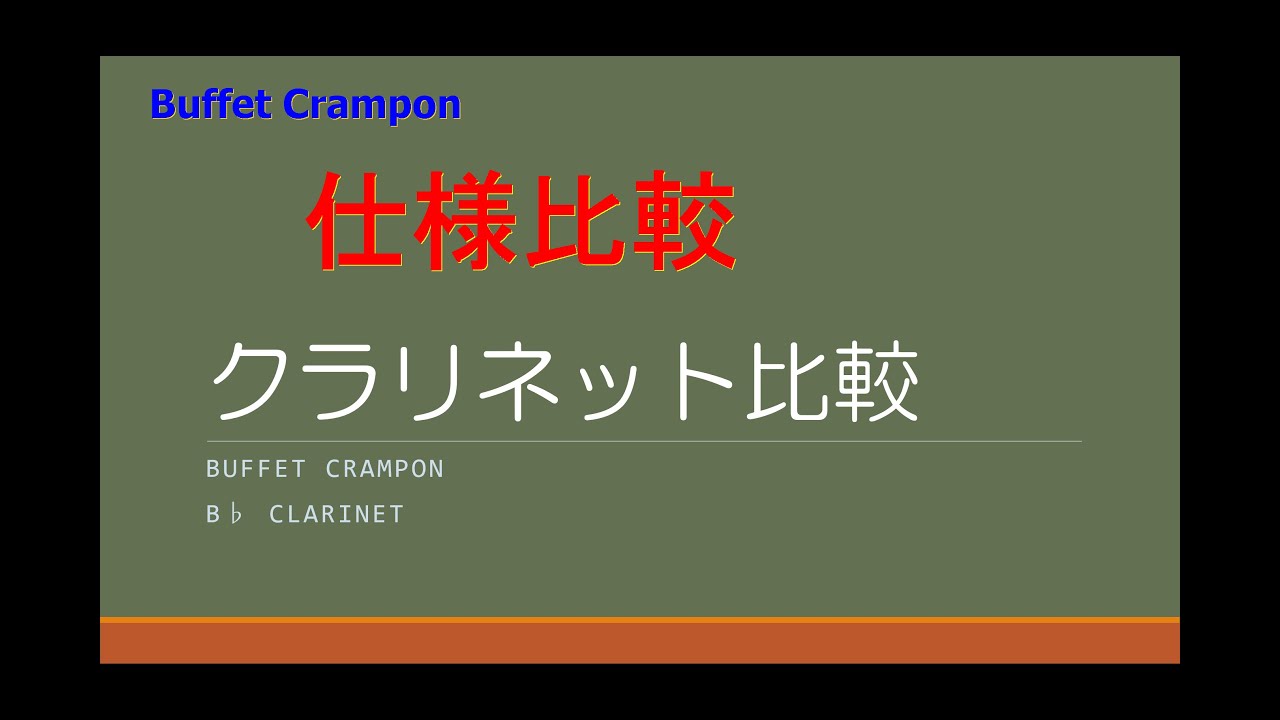 Buffet Crampon

仕様比較

クラリネット比較

BUFFET CRAMPON

B♭ CLARINET